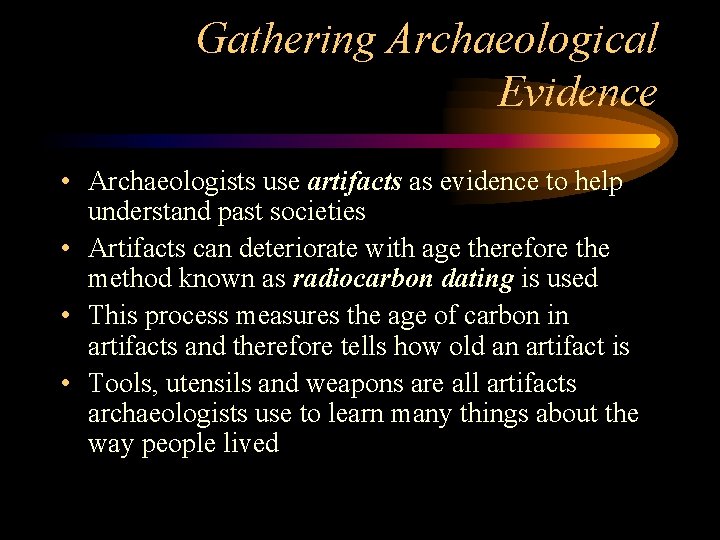 Gathering Archaeological Evidence

• Archaeologists use artifacts as evidence to help understand past societies
• Artifacts can deteriorate with age therefore the method known as radiocarbon dating is used
• This process measures the age of carbon in artifacts and therefore tells how old an artifact is
• Tools, utensils and weapons are all artifacts archaeologists use to learn many things about the way people lived